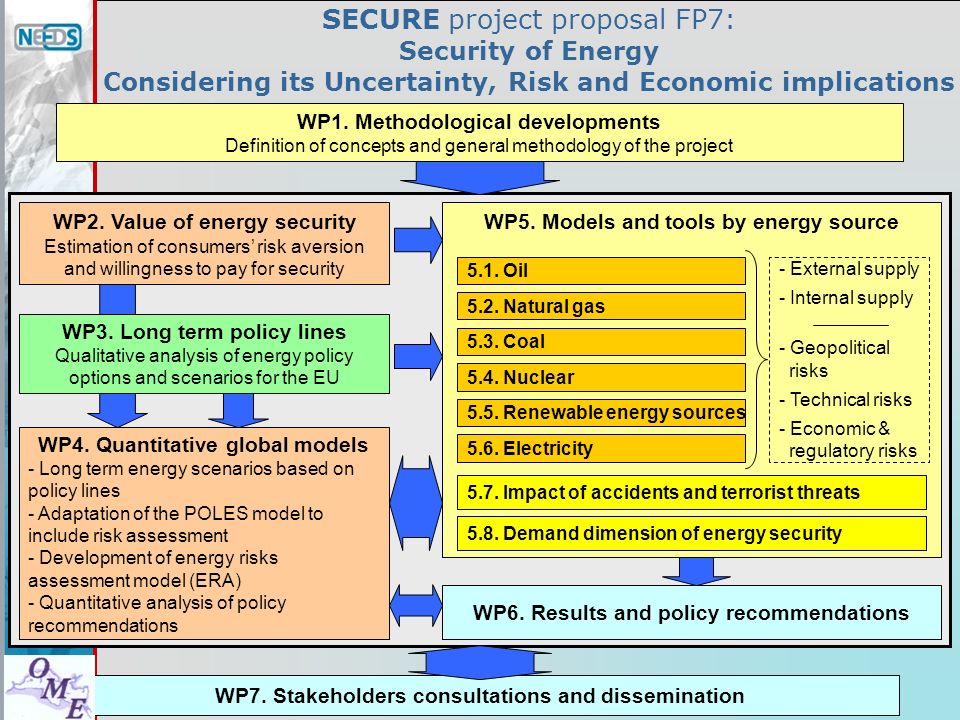 NEEDS

SECURE project proposal FP7:
Security of Energy
Considering its Uncertainty, Risk and Economic implications

WP1. Methodological developments
Definition of concepts and general methodology of the project

WP2. Value of energy security
Estimation of consumers' risk aversion and willingness to pay for security

WP3. Long term policy lines
Qualitative analysis of energy policy options and scenarios for the EU

WP4. Quantitative global models
- Long term energy scenarios based on policy lines
- Adaptation of the POLES model to include risk assessment
- Development of energy risks assessment model (ERA)
- Quantitative analysis of policy recommendations

WP5. Models and tools by energy source

5.1. Oil
5.2. Natural gas
5.3. Coal
5.4. Nuclear
5.5. Renewable energy sources
5.6. Electricity

- External supply
- Internal supply
- Geopolitical risks
- Technical risks
- Economic & regulatory risks

5.7. Impact of accidents and terrorist threats
5.8. Demand dimension of energy security

WP6. Results and policy recommendations

OME

WP7. Stakeholders consultations and dissemination